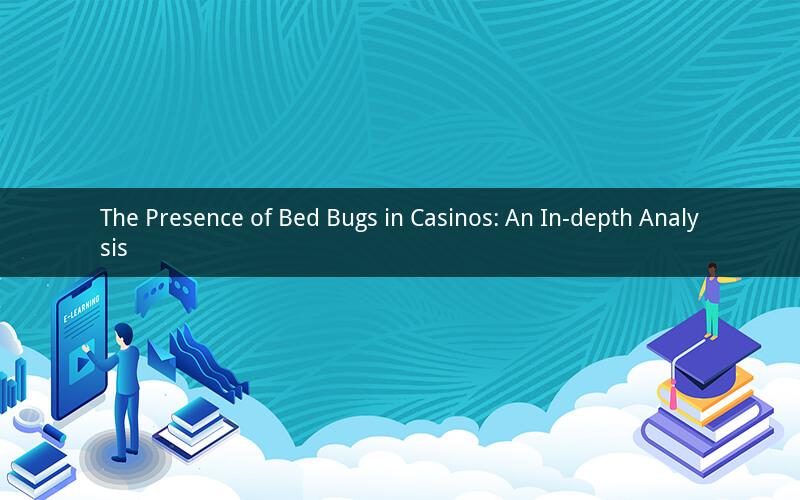 The Presence of Bed Bugs in Casinos: An In-depth Analysis

E-LEARNING